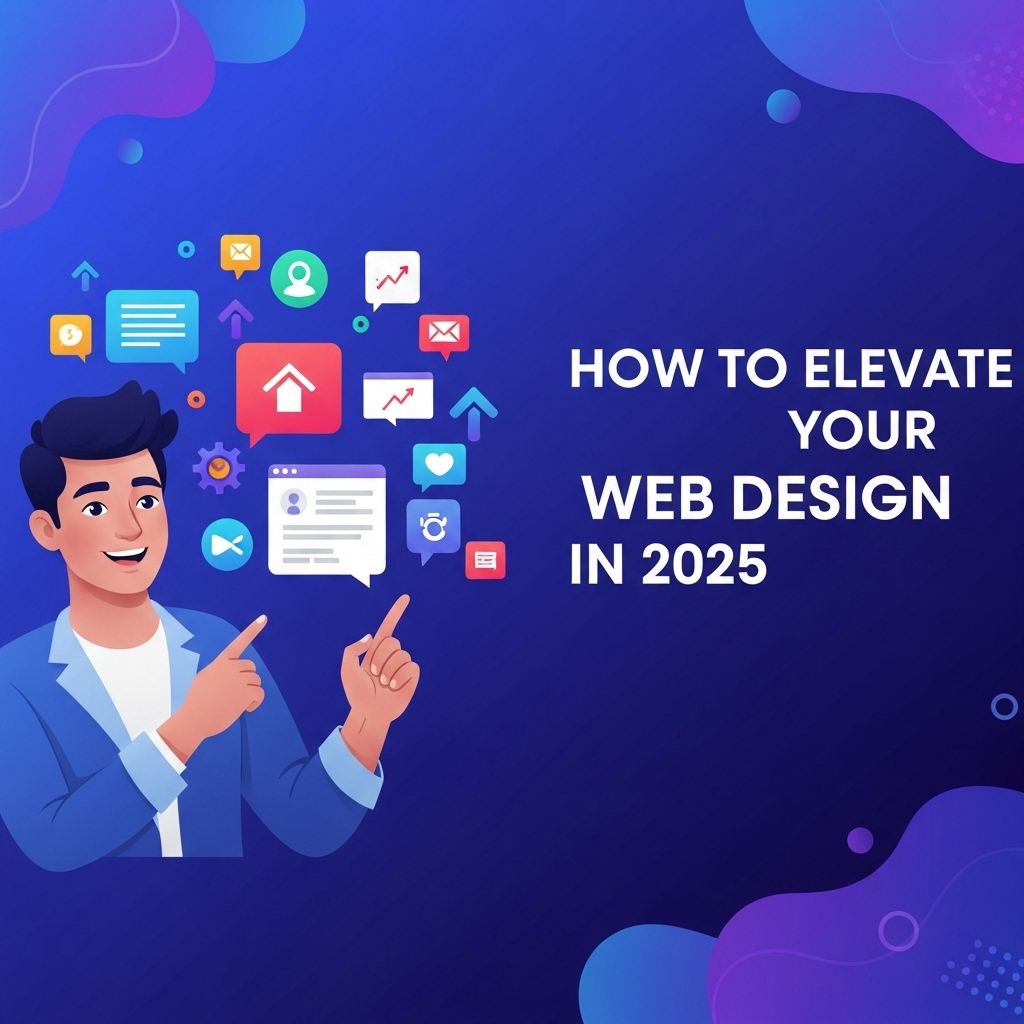 HOW TO ELEVATE YOUR WEB DESIGN IN 2025